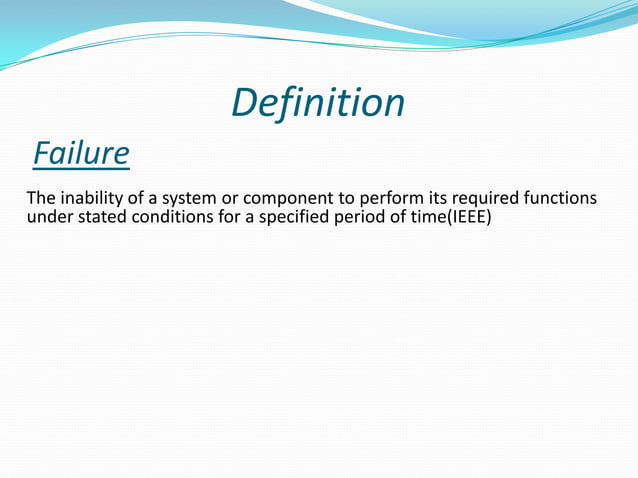 Definition

Failure

The inability of a system or component to perform its required functions under stated conditions for a specified period of time(IEEE)